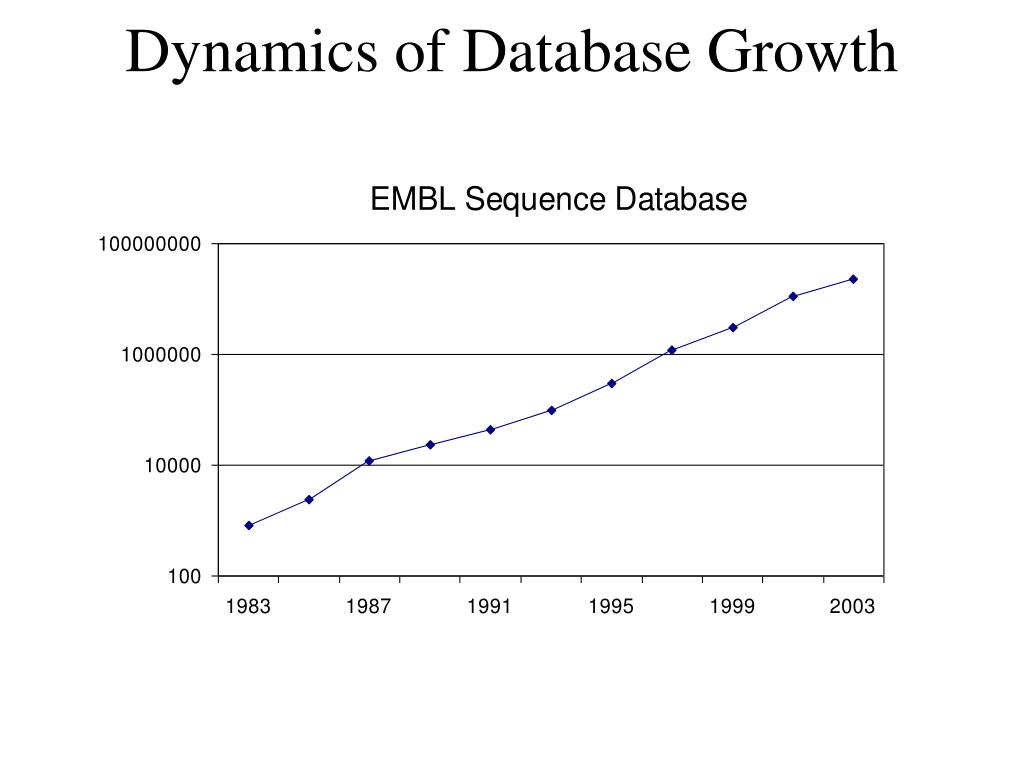 Dynamics of Database Growth

EMBL Sequence Database

100000000
1000000
10000
100

1983
1987
1991
1995
1999
2003